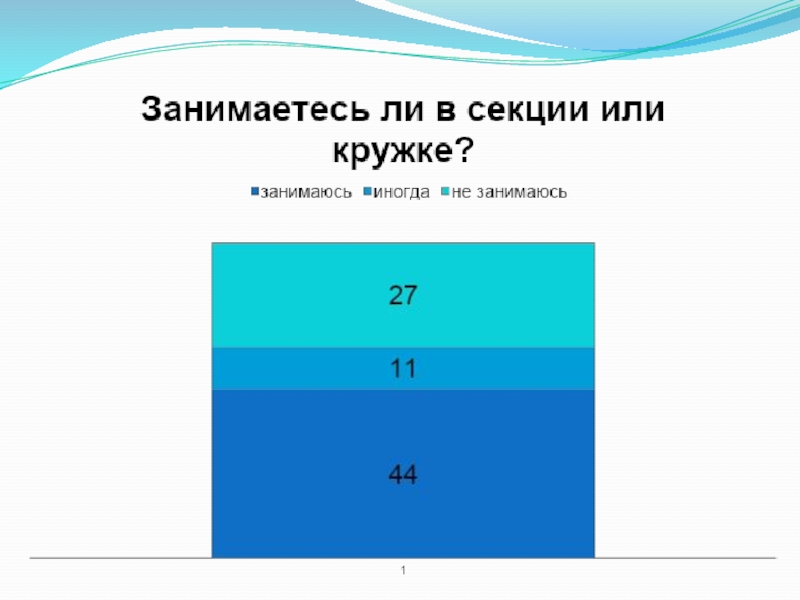 Занимаетесь ли в секции или кружке?

занимаюсь иногда не занимаюсь

27

11

44

1